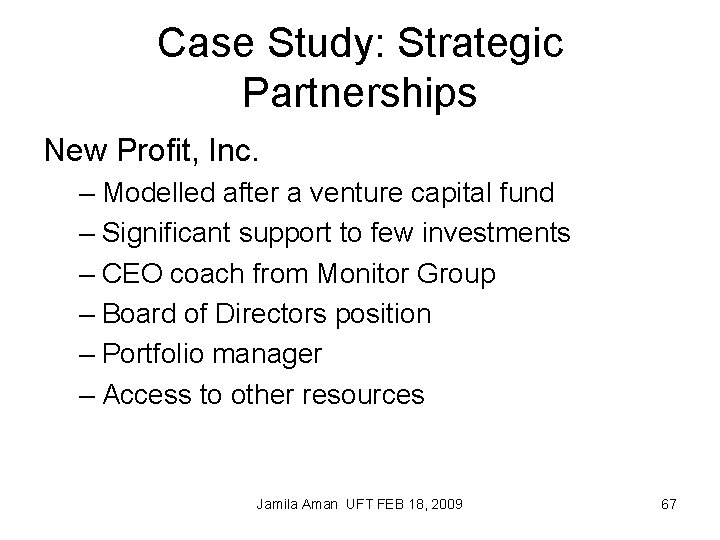 Case Study: Strategic Partnerships

New Profit, Inc.

– Modelled after a venture capital fund
– Significant support to few investments
– CEO coach from Monitor Group
– Board of Directors position
– Portfolio manager
– Access to other resources

Jamila Aman UFT FEB 18, 2009

67